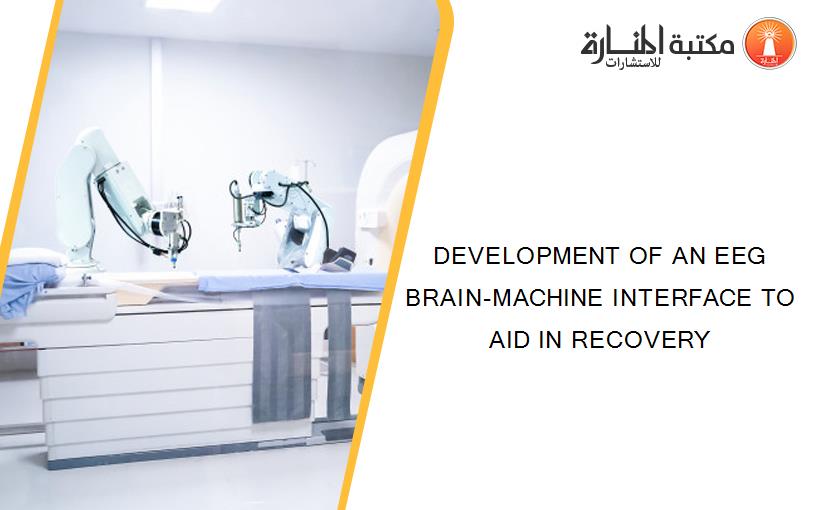 مكتبة المنارة للاستشارات

DEVELOPMENT OF AN EEG BRAIN-MACHINE INTERFACE TO AID IN RECOVERY